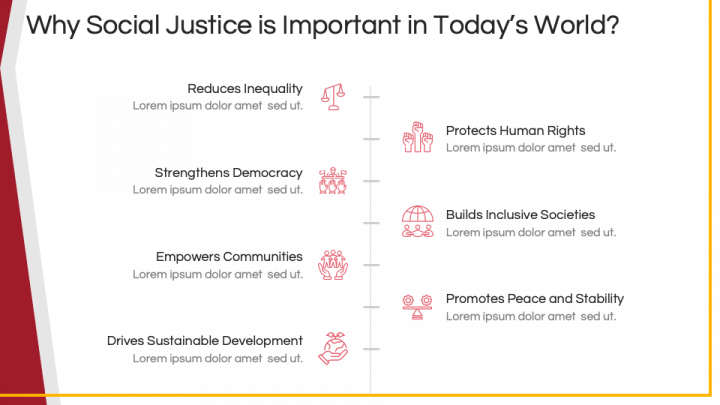 Why Social Justice is Important in Today's World?

Reduces Inequality
Lorem ipsum dolor amet sed ut.

Protects Human Rights
Lorem ipsum dolor amet sed ut.

Strengthens Democracy
Lorem ipsum dolor amet sed ut.

Builds Inclusive Societies
Lorem ipsum dolor amet sed ut.

Empowers Communities
Lorem ipsum dolor amet sed ut.

Promotes Peace and Stability
Lorem ipsum dolor amet sed ut.

Drives Sustainable Development
Lorem ipsum dolor amet sed ut.